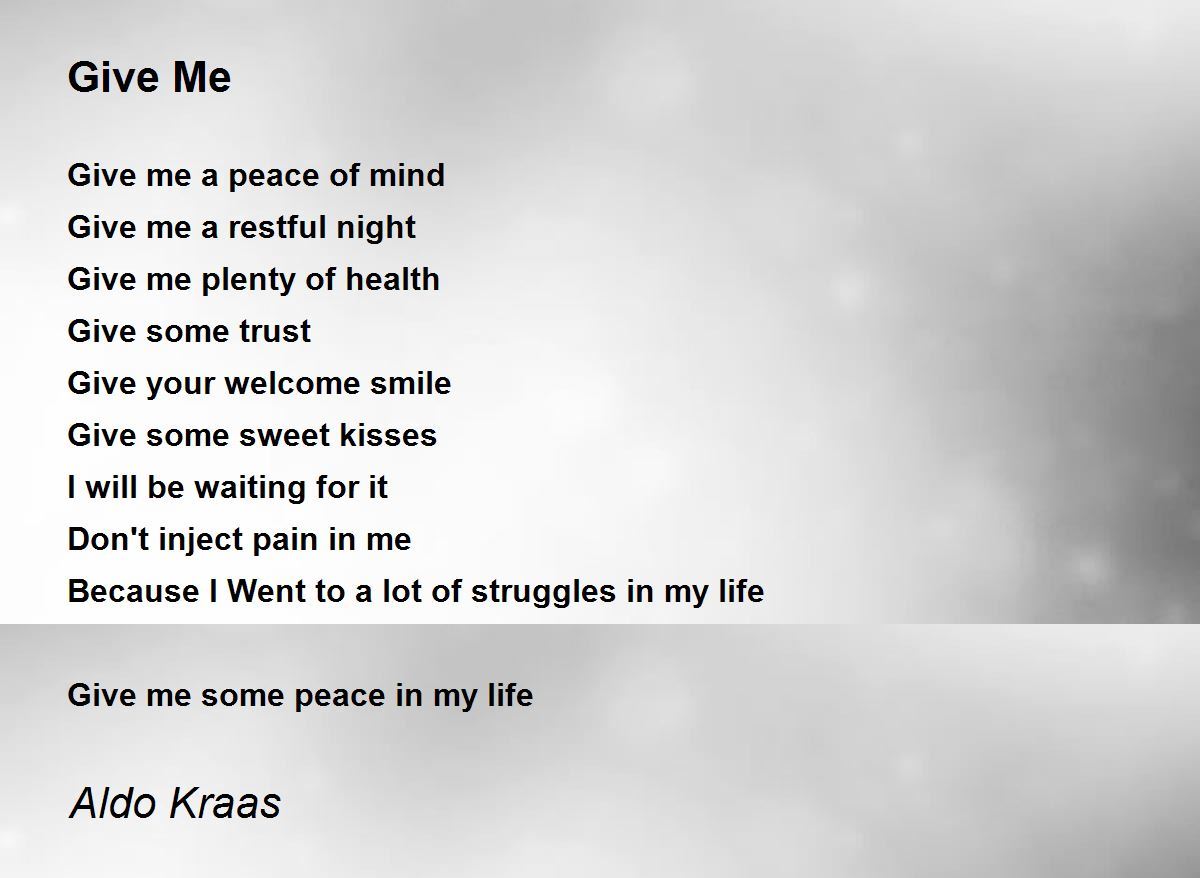 Give Me

Give me a peace of mind
Give me a restful night
Give me plenty of health
Give some trust
Give your welcome smile
Give some sweet kisses
I will be waiting for it
Don't inject pain in me
Because I Went to a lot of struggles in my life

Give me some peace in my life

Aldo Kraas